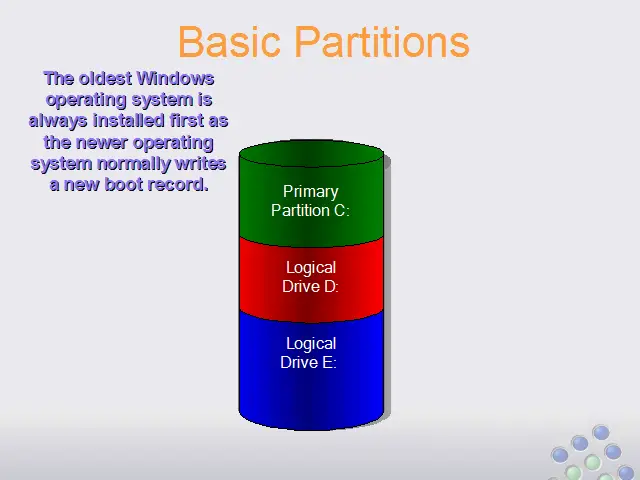 Basic Partitions

The oldest Windows operating system is always installed first as the newer operating system normally writes a new boot record.

Primary Partition C:

Logical Drive D:

Logical Drive E: